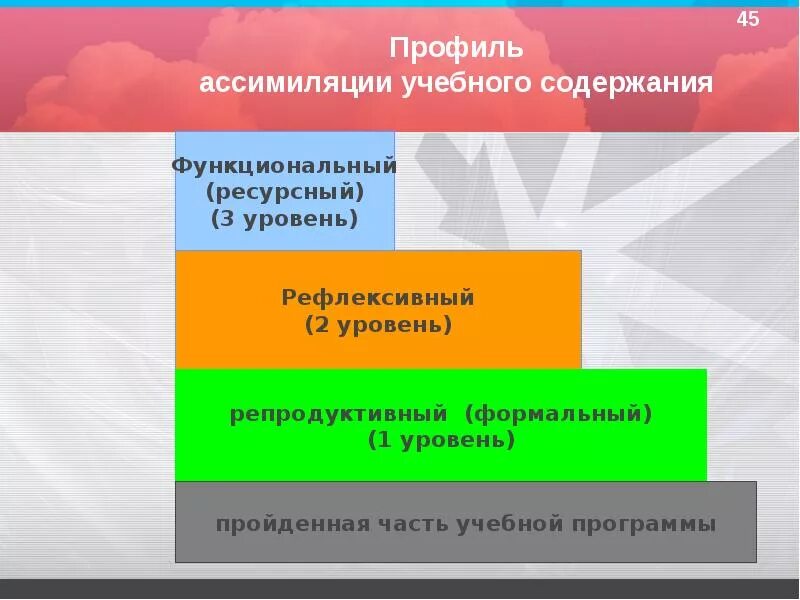 45

Профиль
ассимиляции учебного содержания

Функциональный
(ресурсный)
(3 уровень)

Рефлексивный
(2 уровень)

репродуктивный (формальный)
(1 уровень)

пройденная часть учебной программы